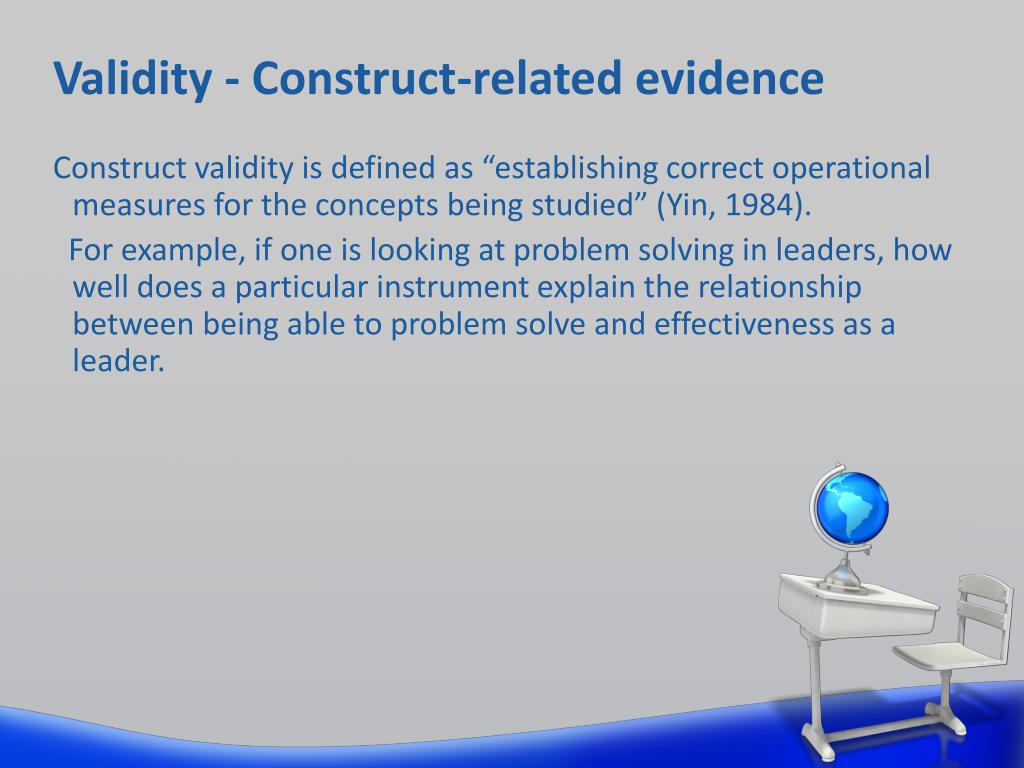 Validity - Construct-related evidence

Construct validity is defined as “establishing correct operational measures for the concepts being studied” (Yin, 1984).

For example, if one is looking at problem solving in leaders, how well does a particular instrument explain the relationship between being able to problem solve and effectiveness as a leader.